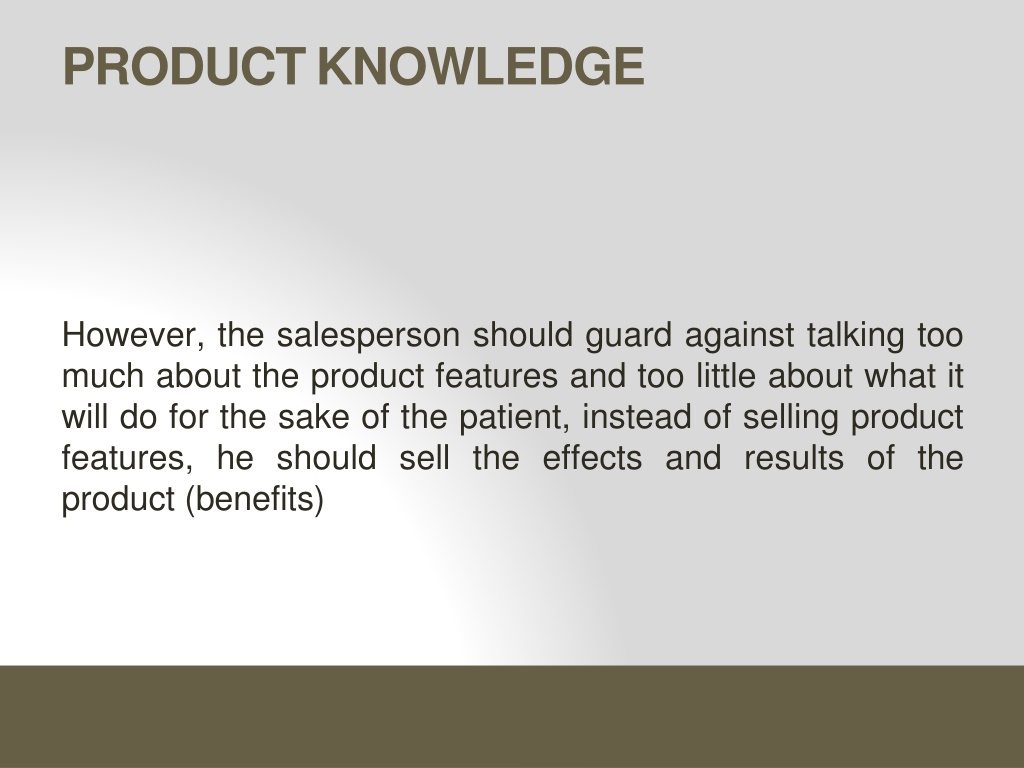 PRODUCT KNOWLEDGE

However, the salesperson should guard against talking too much about the product features and too little about what it will do for the sake of the patient, instead of selling product features, he should sell the effects and results of the product (benefits)